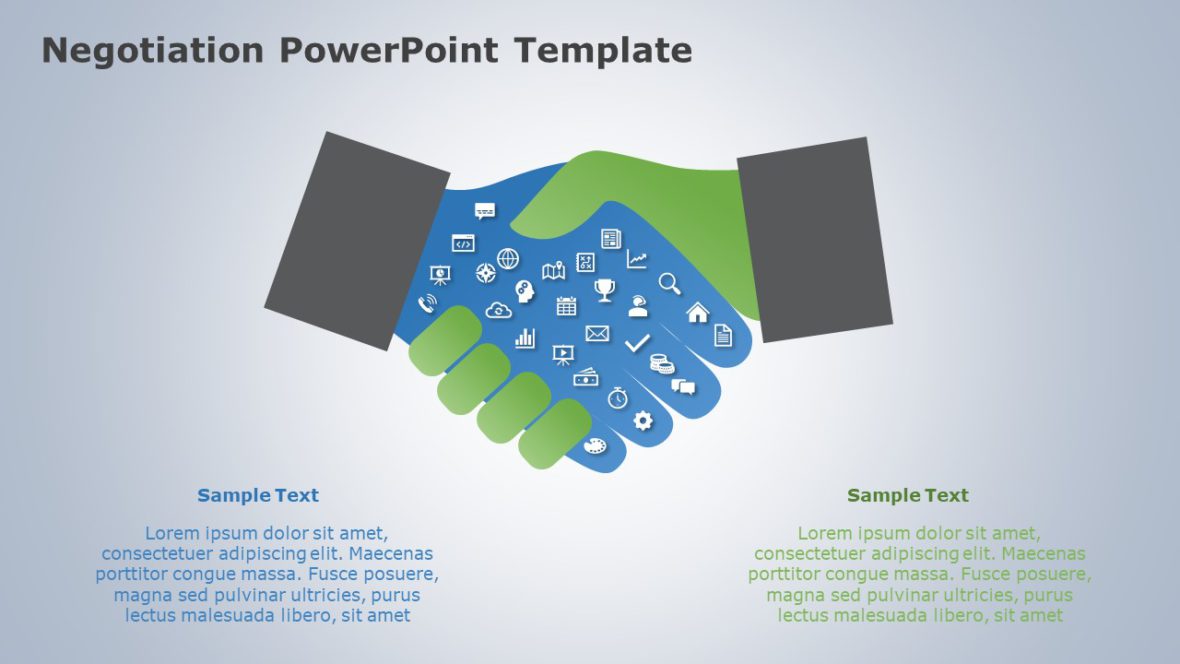 Negotiation PowerPoint Template

Sample Text

Lorem ipsum dolor sit amet, consectetuer adipiscing elit. Maecenas porttitor congue massa. Fusce posuere, magna sed pulvinar ultricies, purus lectus malesuada libero, sit amet

Sample Text

Lorem ipsum dolor sit amet, consectetuer adipiscing elit. Maecenas porttitor congue massa. Fusce posuere, magna sed pulvinar ultricies, purus lectus malesuada libero, sit amet